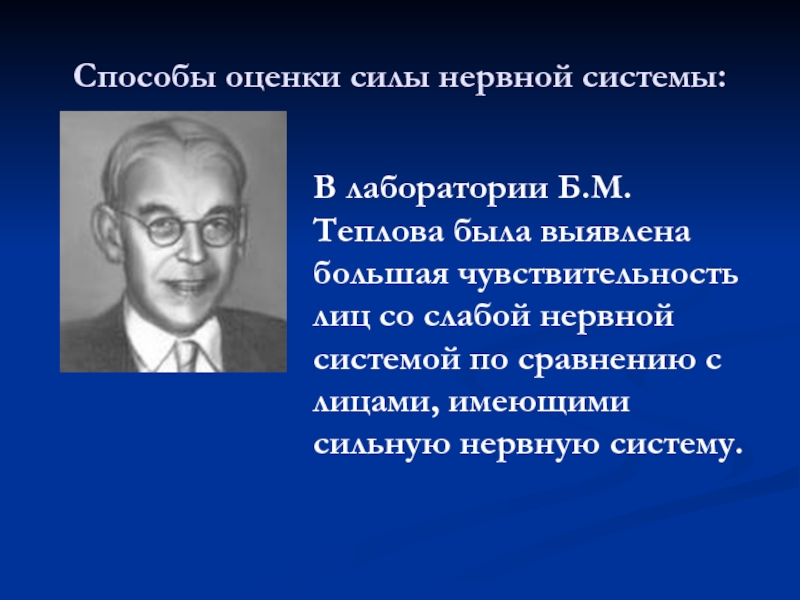 Способы оценки силы нервной системы:

В лаборатории Б.М. Теплова была выявлена большая чувствительность лиц со слабой нервной системой по сравнению с лицами, имеющими сильную нервную систему.